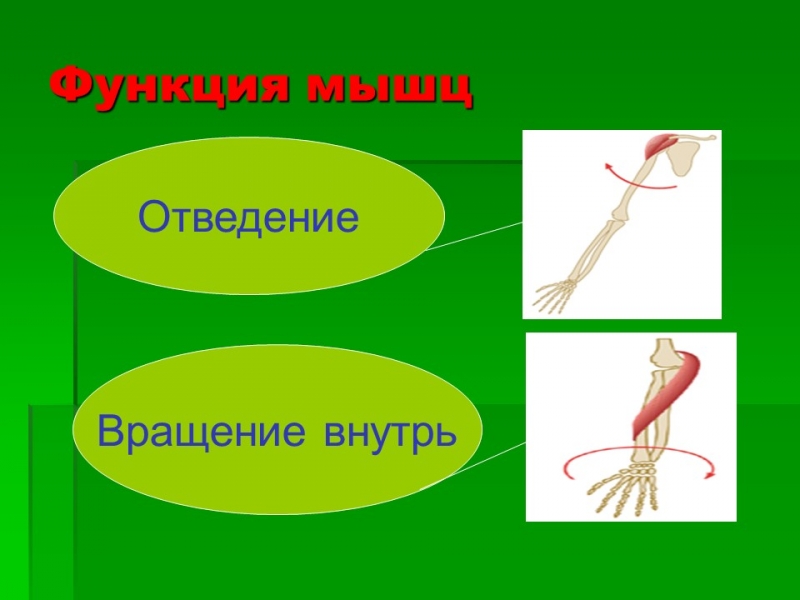 Функция мышц

Отведение

Вращение внутрь